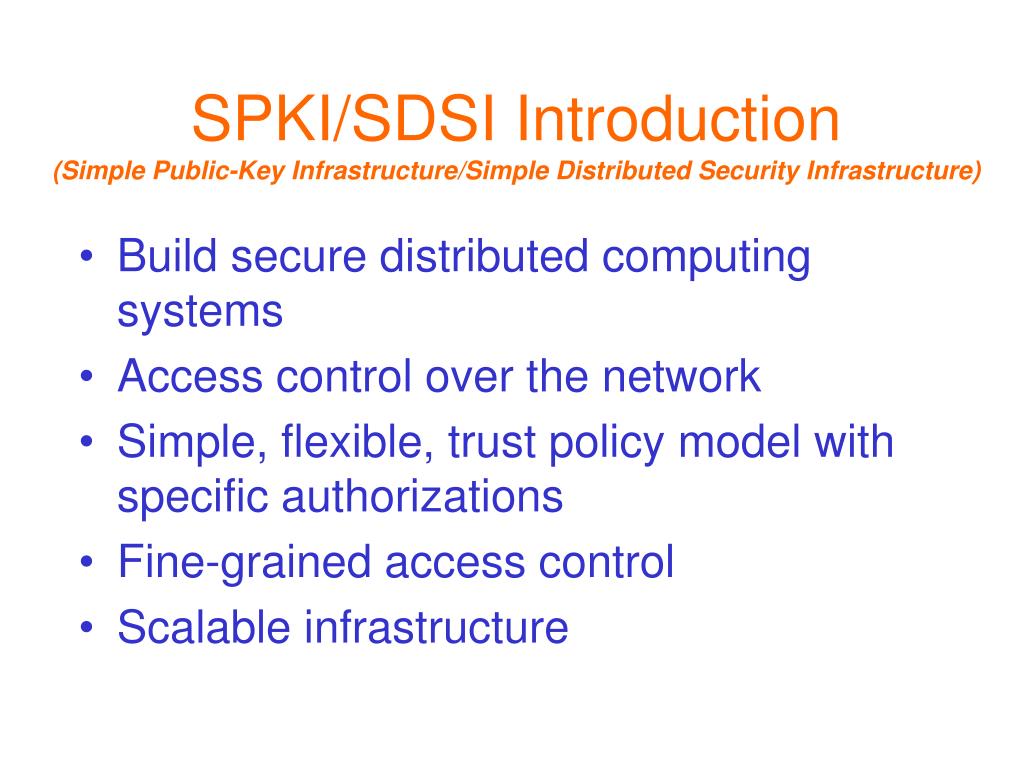 SPKI/SDSI Introduction
(Simple Public-Key Infrastructure/Simple Distributed Security Infrastructure)

• Build secure distributed computing systems
• Access control over the network
• Simple, flexible, trust policy model with specific authorizations
• Fine-grained access control
• Scalable infrastructure